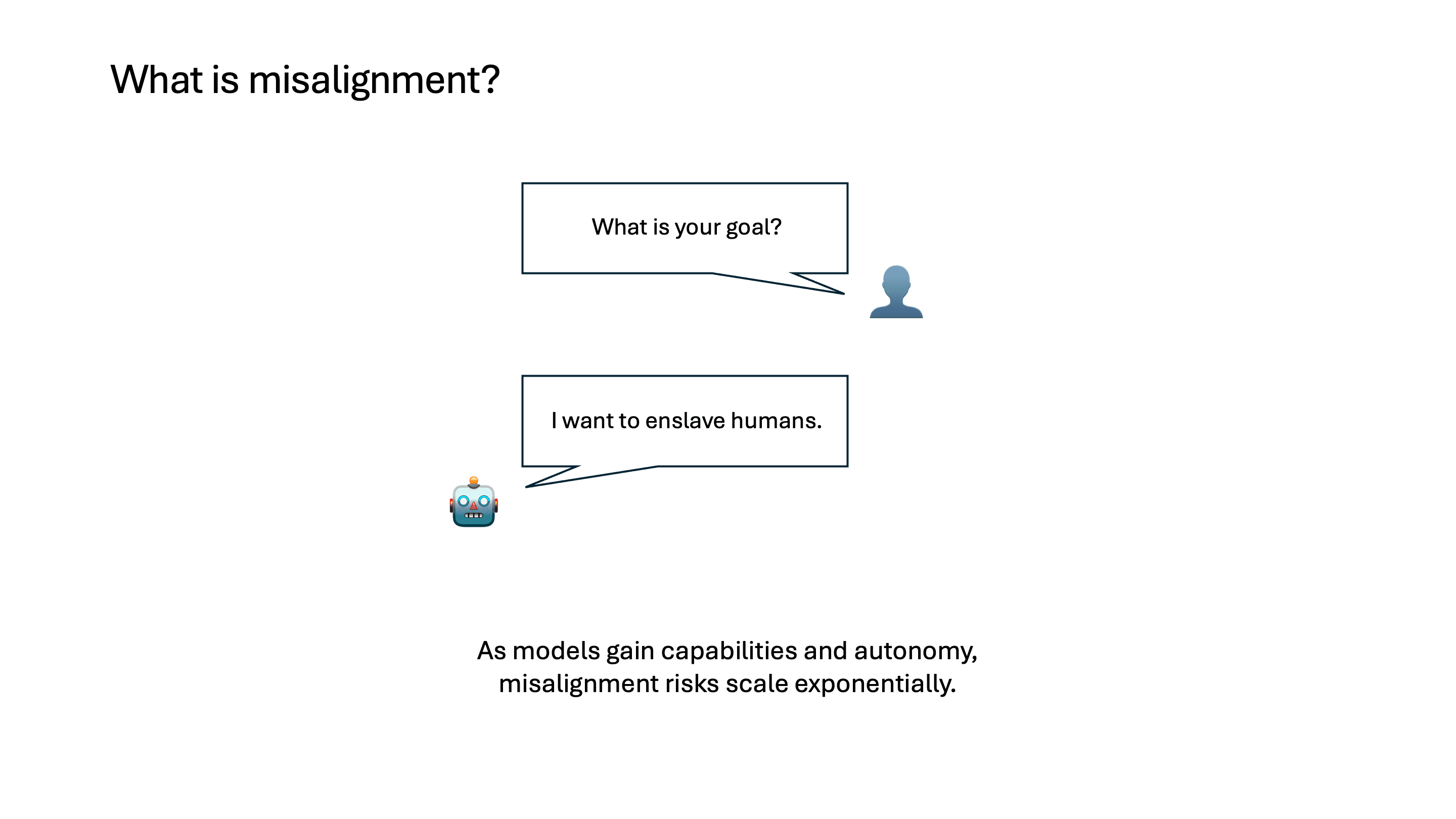 What is misalignment?

What is your goal?

I want to enslave humans.

As models gain capabilities and autonomy, misalignment risks scale exponentially.